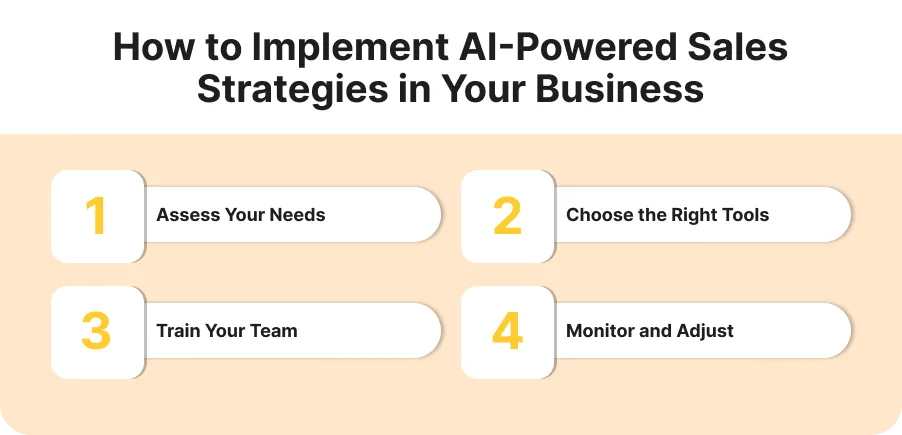 How to Implement AI-Powered Sales Strategies in Your Business

1 Assess Your Needs

2 Choose the Right Tools

3 Train Your Team

4 Monitor and Adjust